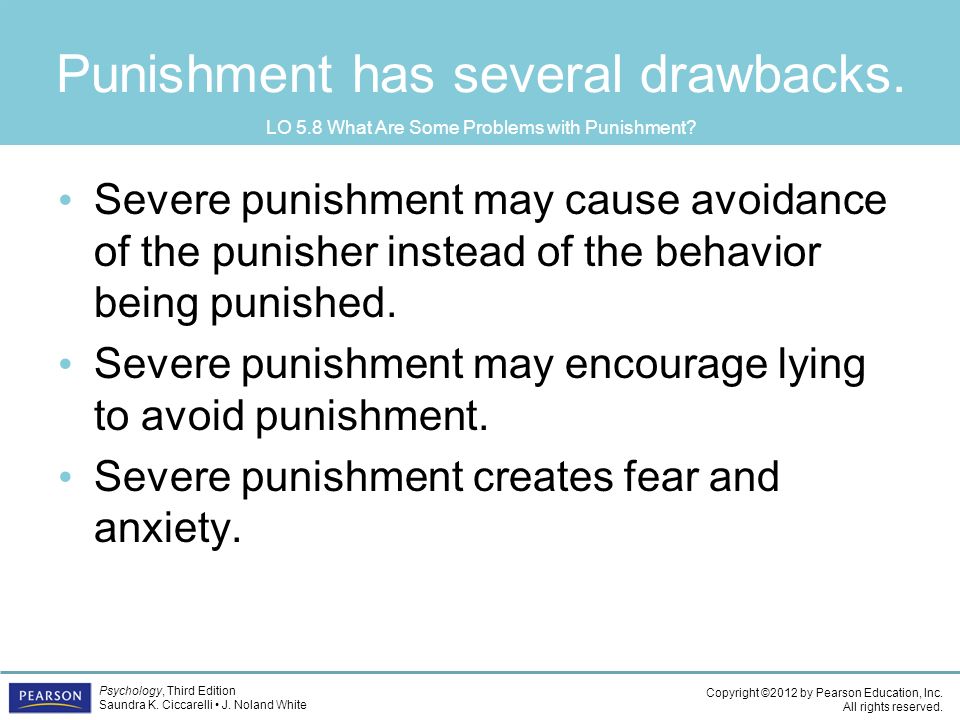 Punishment has several drawbacks.

LO 5.8 What Are Some Problems with Punishment?

• Severe punishment may cause avoidance of the punisher instead of the behavior being punished.
• Severe punishment may encourage lying to avoid punishment.
• Severe punishment creates fear and anxiety.

PEARSON

Psychology, Third Edition
Saundra K. Ciccarelli • J. Noland White

Copyright ©2012 by Pearson Education, Inc.
All rights reserved.